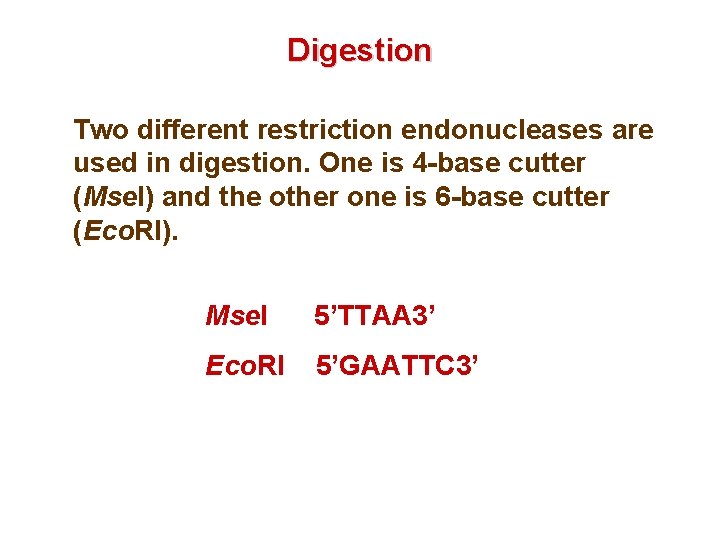 Digestion

Two different restriction endonucleases are used in digestion. One is 4-base cutter (MseI) and the other one is 6-base cutter (EcoRI).

MseI 5’TTAA3’

EcoRI 5’GAATTC3’